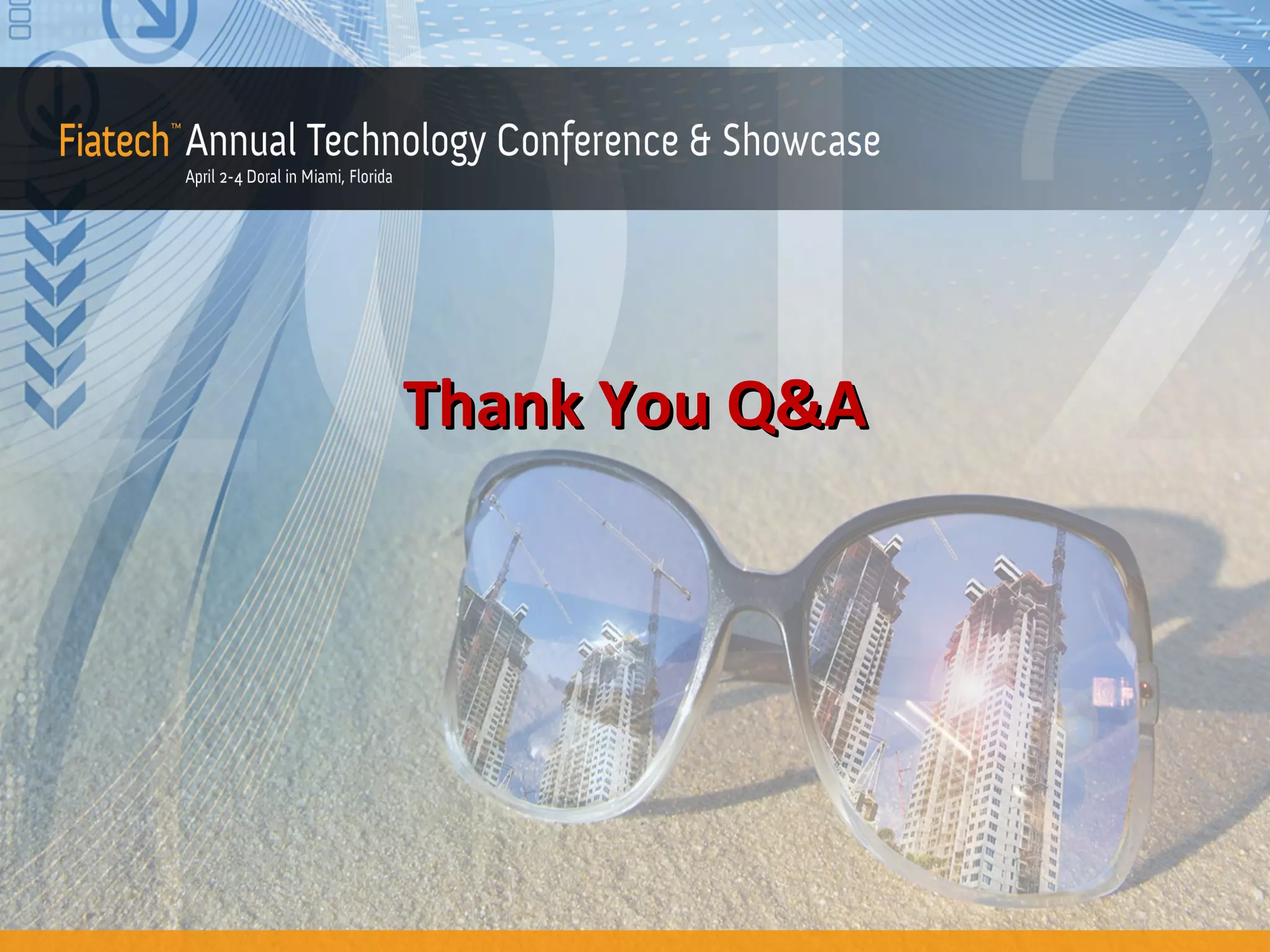 Fiatech™ Annual Technology Conference & Showcase
April 2-4 Doral in Miami, Florida

Thank You Q&A